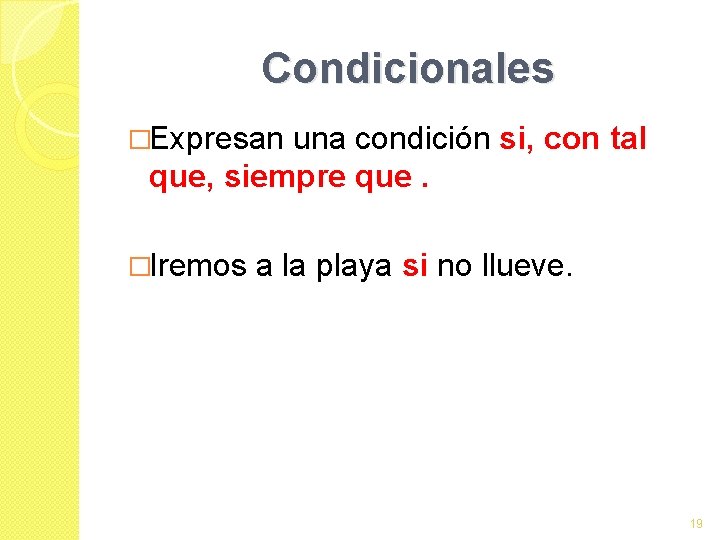 Condicionales

□Expresan una condición si, con tal que, siempre que .

□Iremos a la playa si no llueve.

19